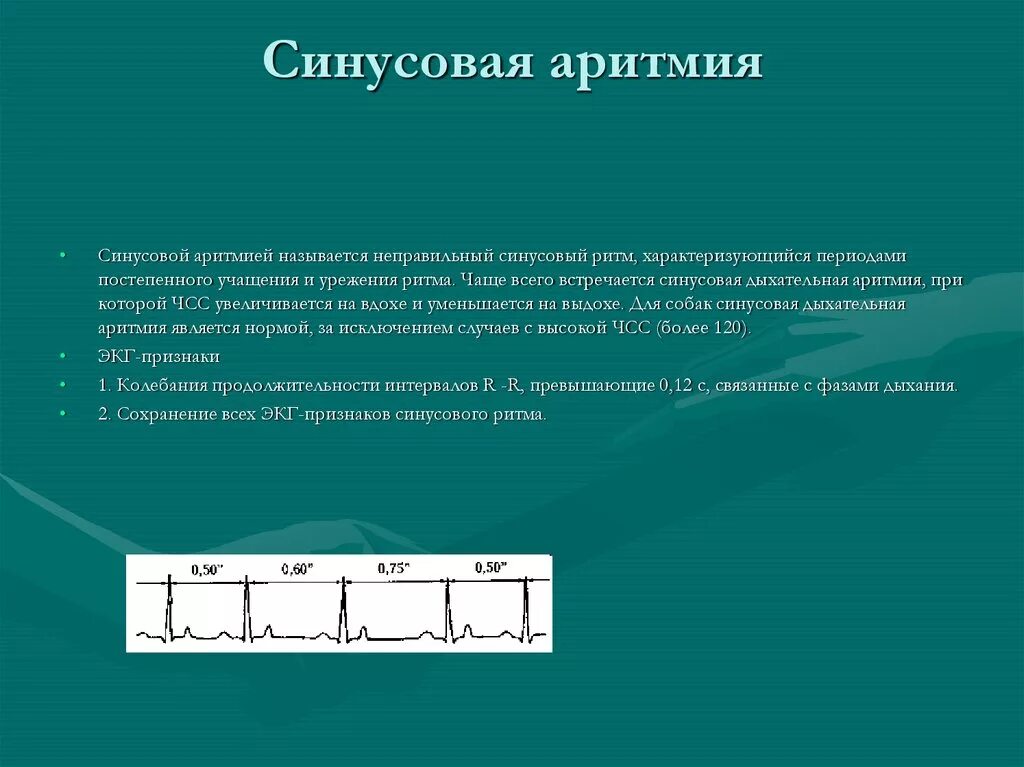 Синусовая аритмия

• Синусовой аритмией называется неправильный синусовый ритм, характеризующийся периодами постепенного учащения и урежения ритма. Чаще всего встречается синусовая дыхательная аритмия, при которой ЧСС увеличивается на вдохе и уменьшается на выдохе. Для собак синусовая дыхательная аритмия является нормой, за исключением случаев с высокой ЧСС (более 120).
• ЭКГ-признаки
• 1. Колебания продолжительности интервалов R -R, превышающие 0,12 с, связанные с фазами дыхания.
• 2. Сохранение всех ЭКГ-признаков синусового ритма.

0,50" 0,60" 0,75" 0,50"